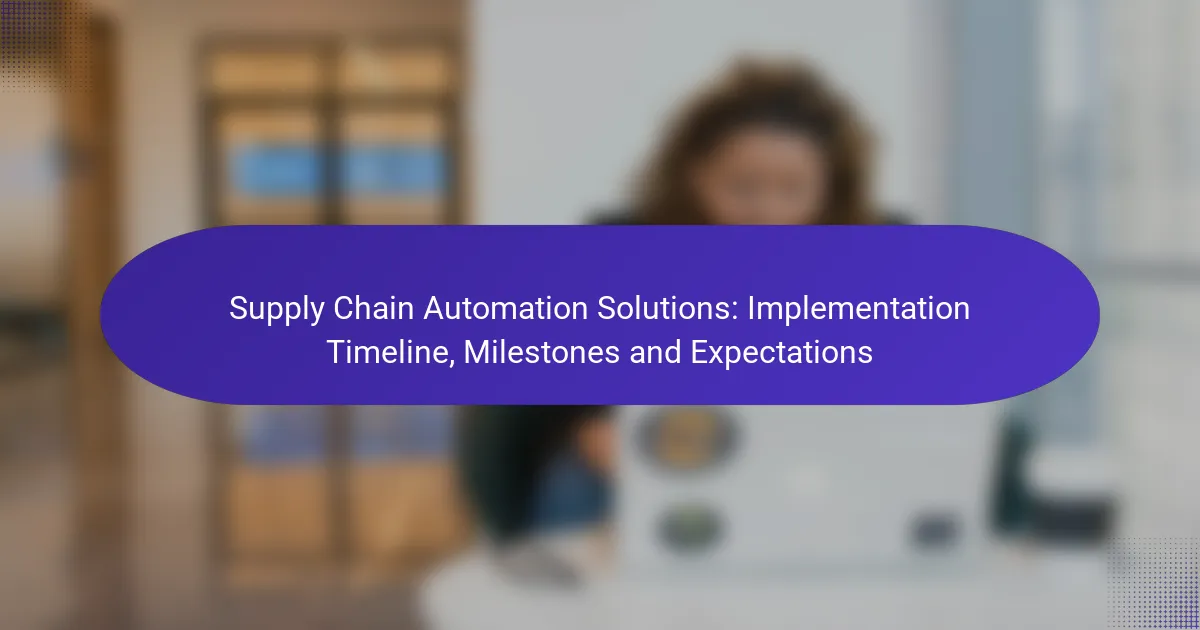 Supply Chain Automation Solutions: Implementation Timeline, Milestones and Expectations